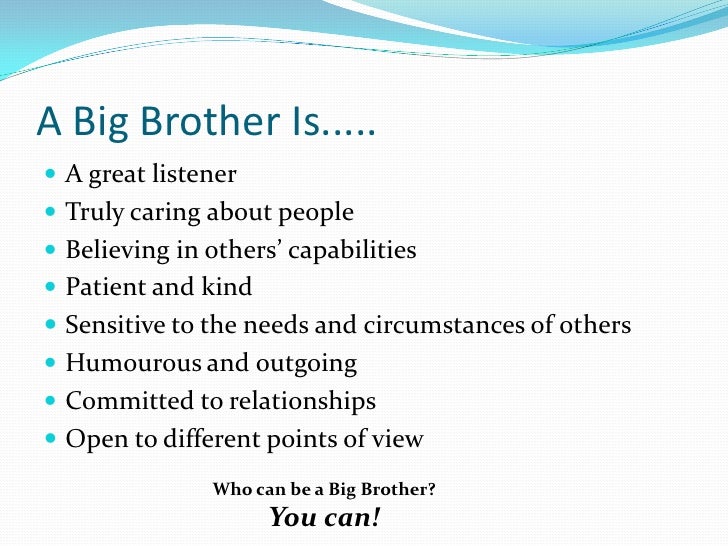 A Big Brother Is.....

- A great listener
- Truly caring about people
- Believing in others' capabilities
- Patient and kind
- Sensitive to the needs and circumstances of others
- Humourous and outgoing
- Committed to relationships
- Open to different points of view

Who can be a Big Brother?
You can!